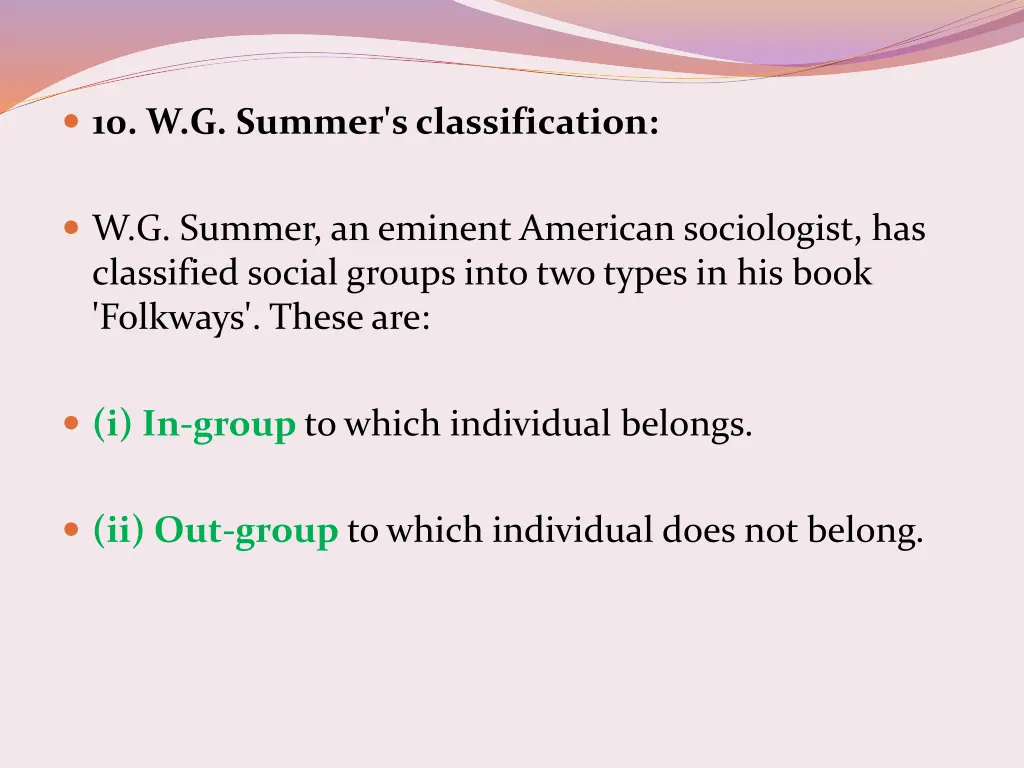 10. W.G. Summer's classification:

W.G. Summer, an eminent American sociologist, has classified social groups into two types in his book 'Folkways'. These are:

(i) In-group to which individual belongs.

(ii) Out-group to which individual does not belong.